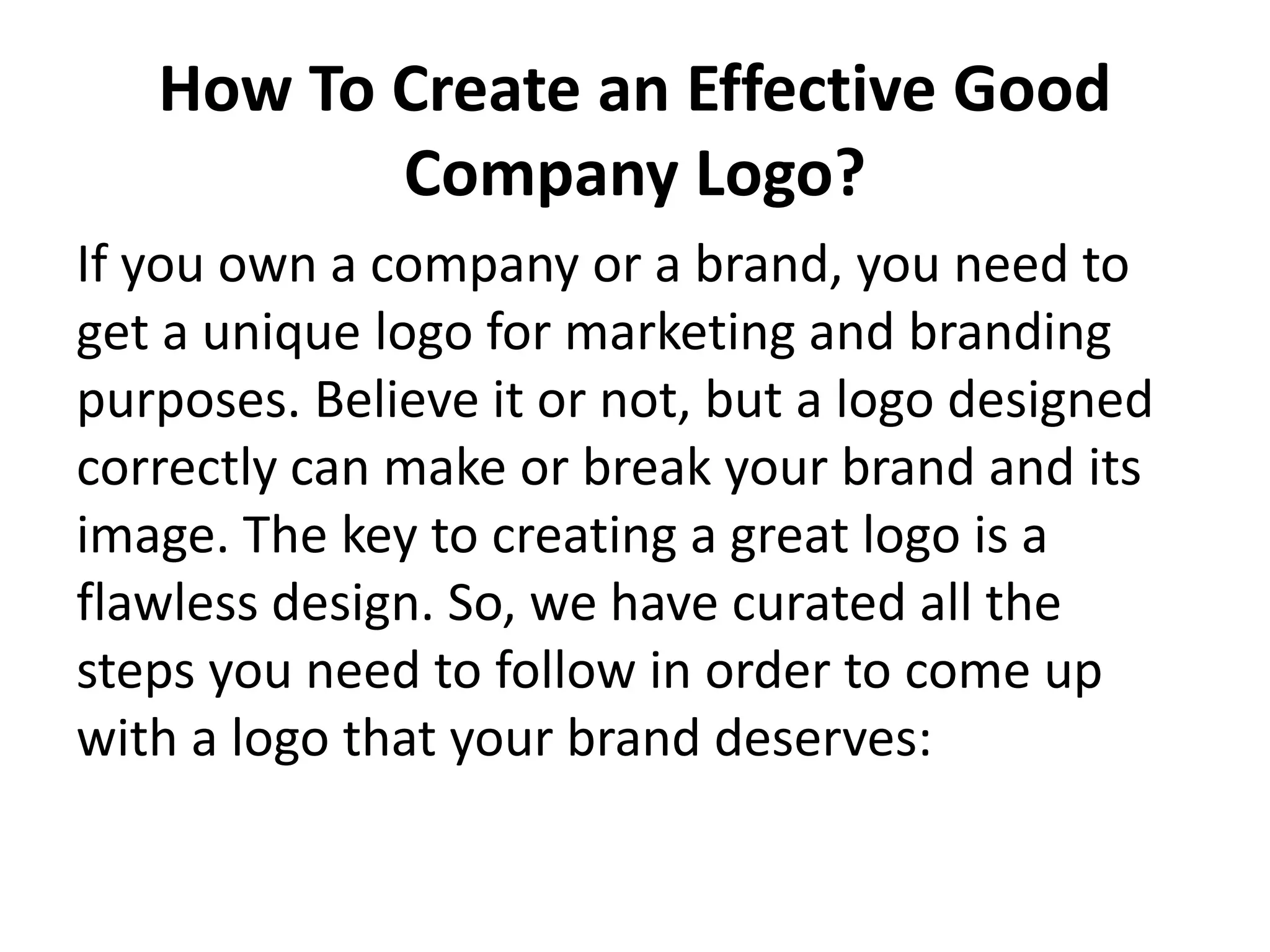 How To Create an Effective Good Company Logo?

If you own a company or a brand, you need to get a unique logo for marketing and branding purposes. Believe it or not, but a logo designed correctly can make or break your brand and its image. The key to creating a great logo is a flawless design. So, we have curated all the steps you need to follow in order to come up with a logo that your brand deserves: